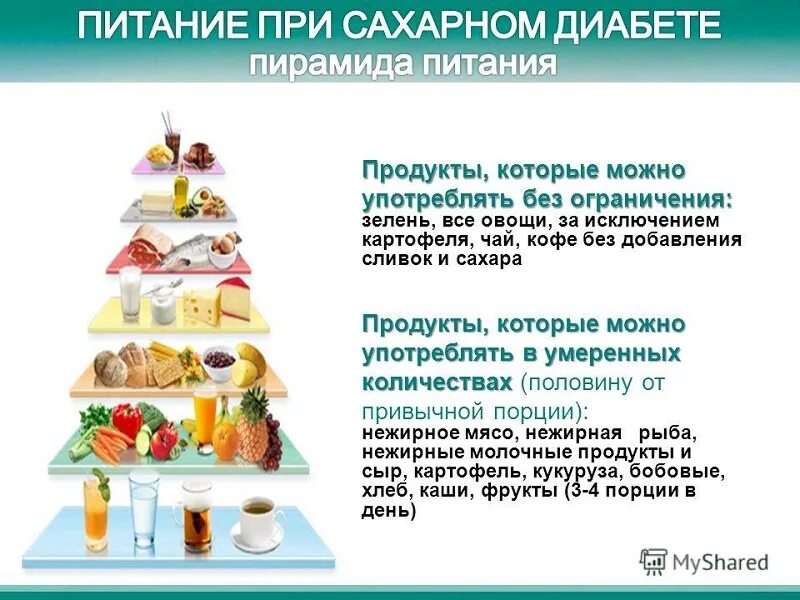 ПИТАНИЕ ПРИ САХАРНОМ ДИАБЕТЕ
пирамида питания

Продукты, которые можно употреблять без ограничения: зелень, все овощи, за исключением картофеля, чай, кофе без добавления сливок и сахара

Продукты, которые можно употреблять в умеренных количествах (половину от привычной порции): нежирное мясо, нежирная рыба, нежирные молочные продукты и сыр, картофель, кукуруза, бобовые, хлеб, каши, фрукты (3-4 порции в день)

MyShared